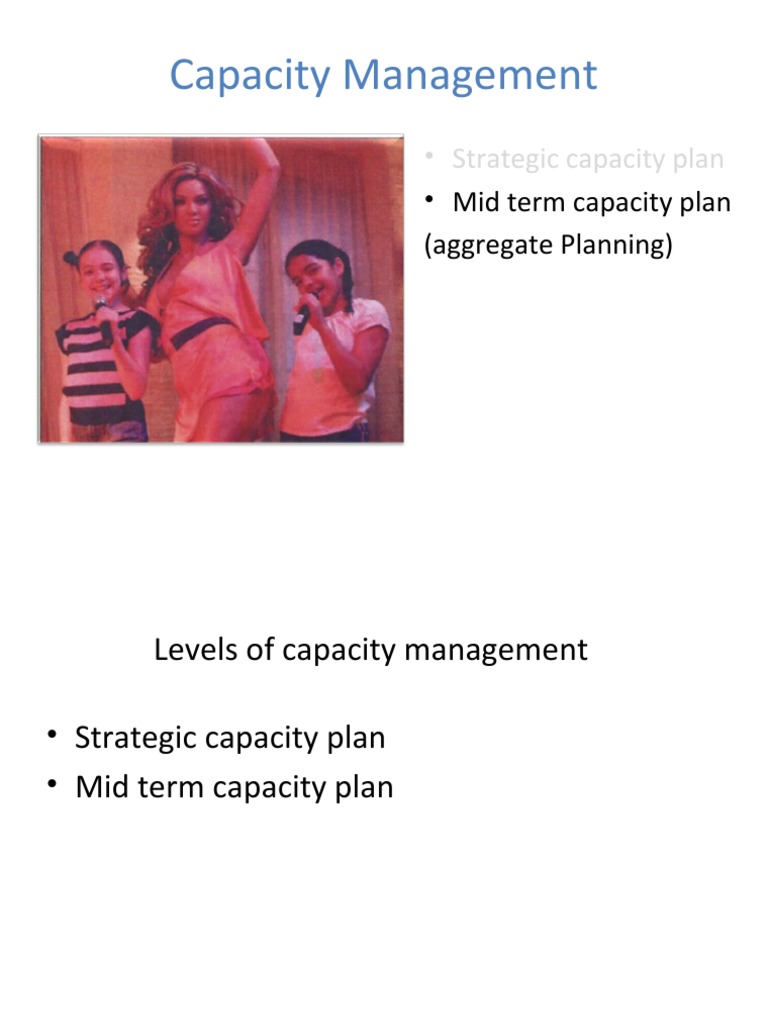 Capacity Management

• Strategic capacity plan
• Mid term capacity plan
(aggregate Planning)

Levels of capacity management

• Strategic capacity plan
• Mid term capacity plan